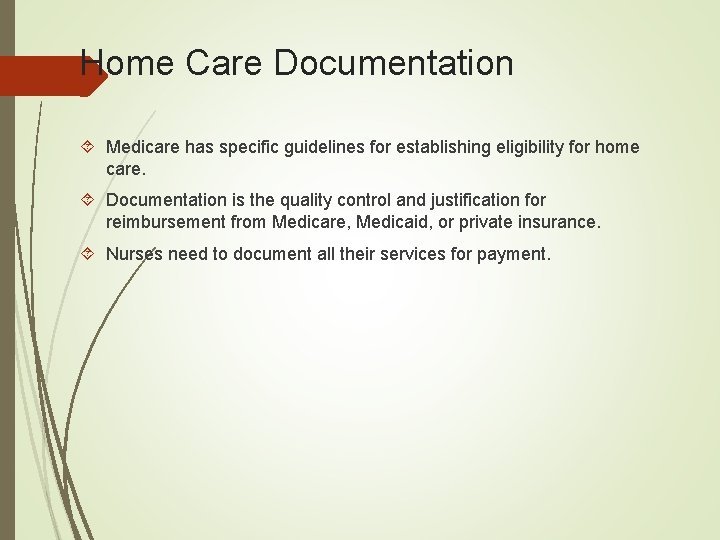 Home Care Documentation

Medicare has specific guidelines for establishing eligibility for home care.

Documentation is the quality control and justification for reimbursement from Medicare, Medicaid, or private insurance.

Nurses need to document all their services for payment.